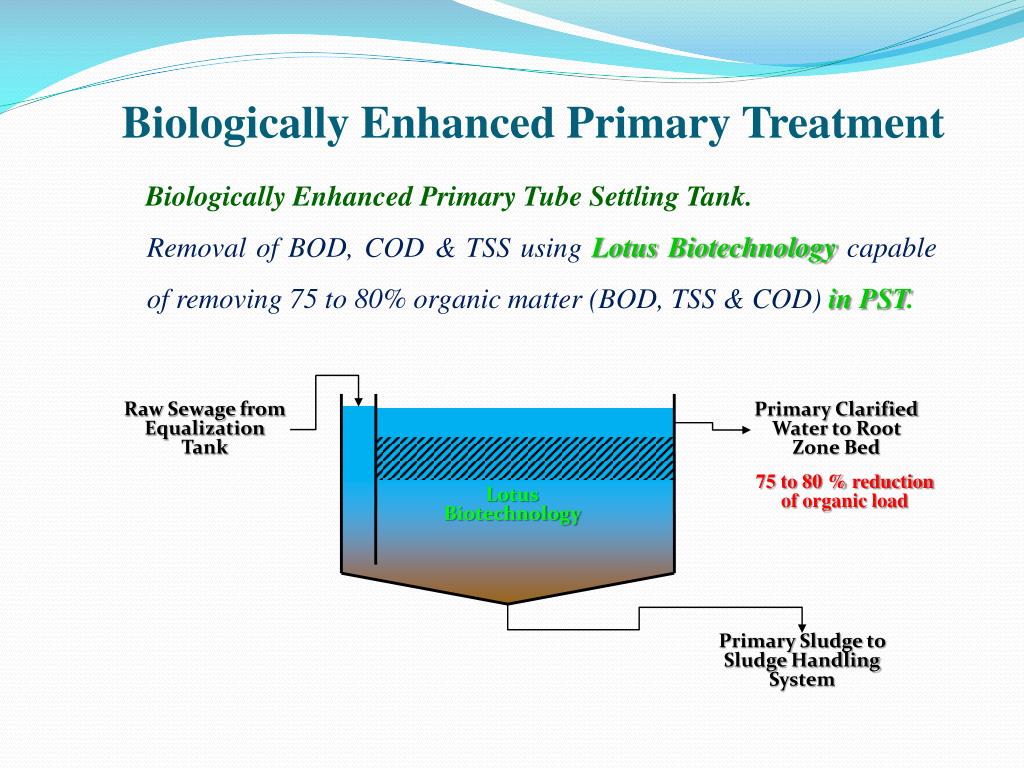 Biologically Enhanced Primary Treatment

Biologically Enhanced Primary Tube Settling Tank.

Removal of BOD, COD & TSS using Lotus Biotechnology capable of removing 75 to 80% organic matter (BOD, TSS & COD) in PST.

Raw Sewage from Equalization Tank

Lotus Biotechnology

Primary Clarified Water to Root Zone Bed

75 to 80 % reduction of organic load

Primary Sludge to Sludge Handling System